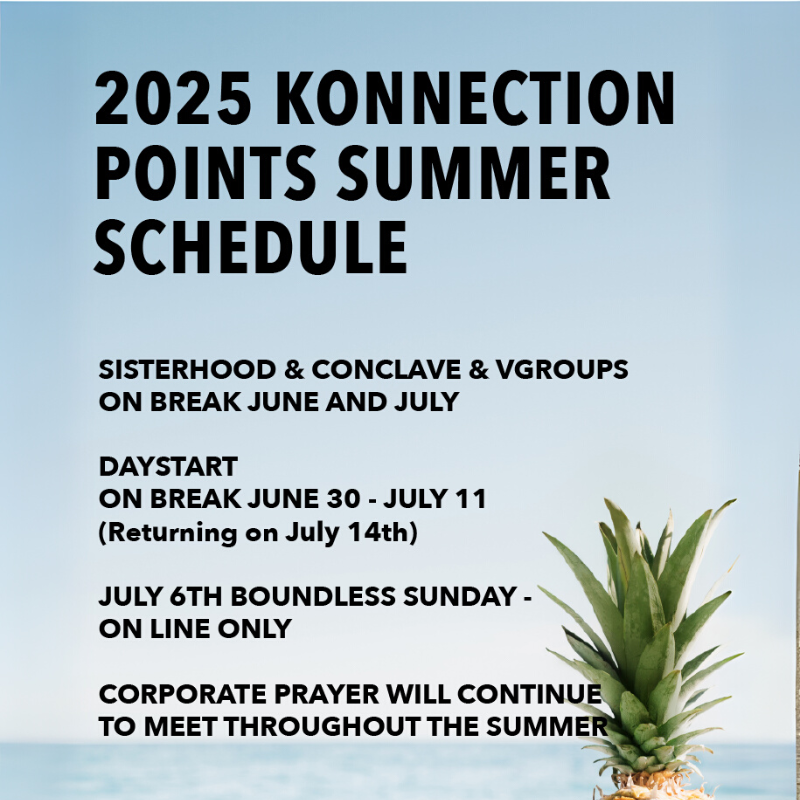 2025 KONNECTION POINTS SUMMER SCHEDULE

SISTERHOOD & CONCLAVE & VGROUPS
ON BREAK JUNE AND JULY

DAYSTART
ON BREAK JUNE 30 - JULY 11
(Returning on July 14th)

JULY 6TH BOUNDLESS SUNDAY -
ON LINE ONLY

CORPORATE PRAYER WILL CONTINUE
TO MEET THROUGHOUT THE SUMMER